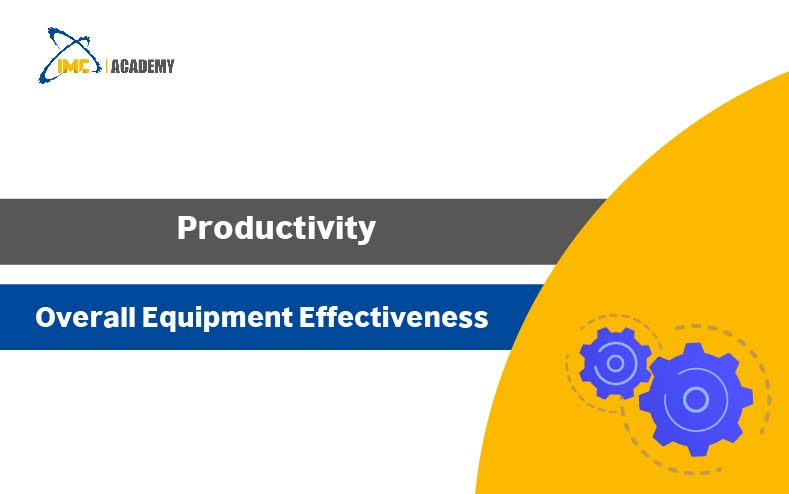 IMC | ACADEMY

Productivity

Overall Equipment Effectiveness